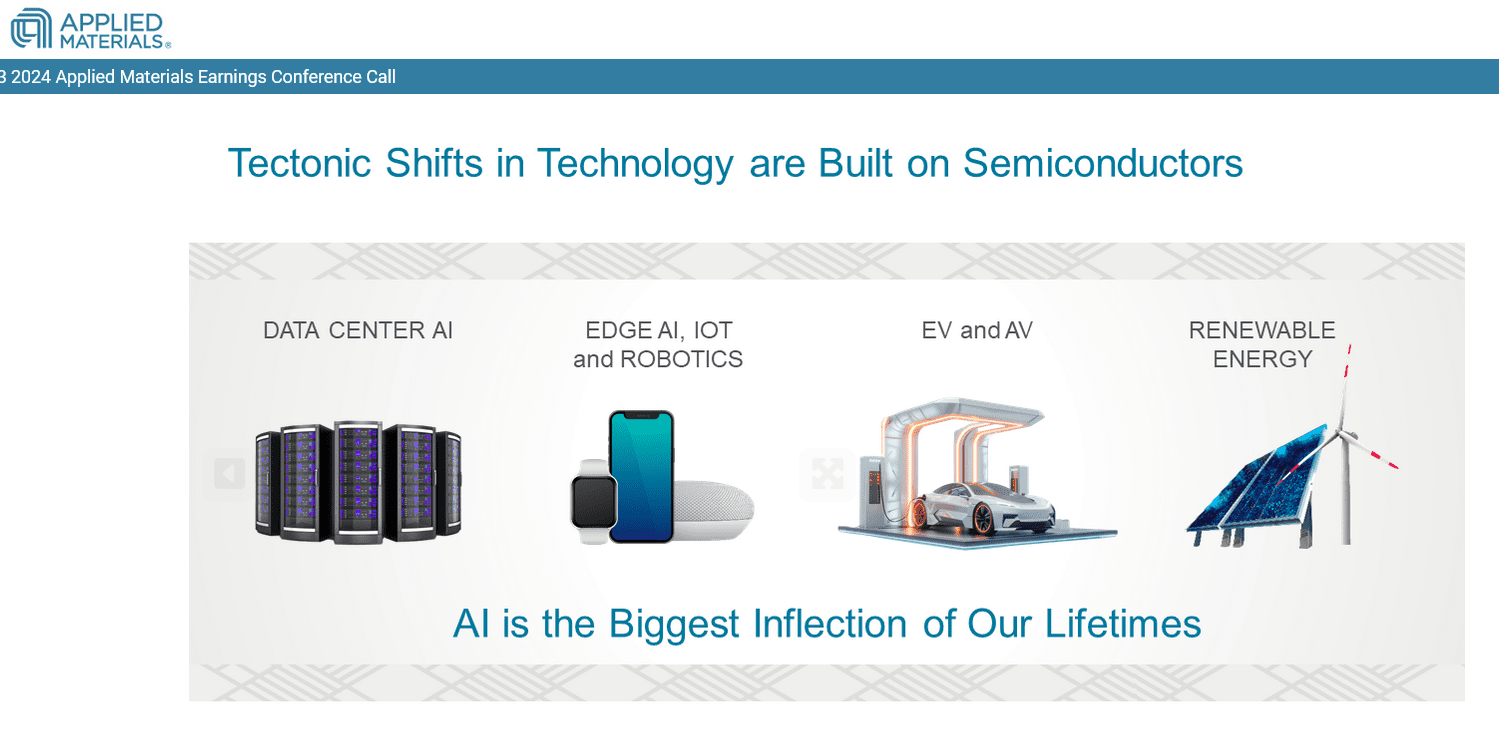 APPLIED MATERIALS®

3 2024 Applied Materials Earnings Conference Call

Tectonic Shifts in Technology are Built on Semiconductors

DATA CENTER AI

EDGE AI, IOT and ROBOTICS

EV and AV

RENEWABLE ENERGY

AI is the Biggest Inflection of Our Lifetimes